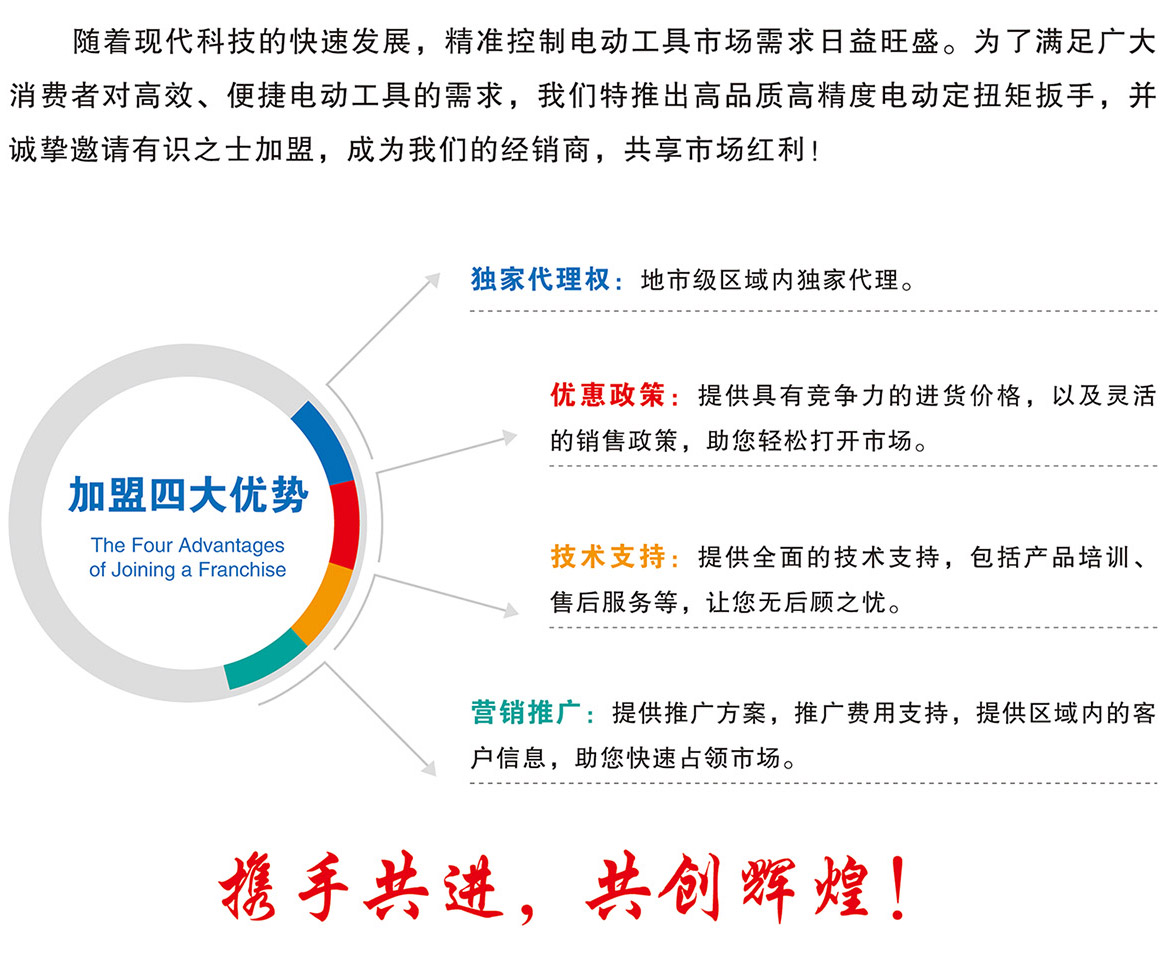 随着现代科技的快速发展，精准控制电动工具市场需求日益旺盛。为了满足广大消费者对高效、便捷电动工具的需求，我们特推出高品质高精度电动定扭矩扳手，并诚挚邀请有识之士加盟，成为我们的经销商，共享市场红利！

加盟四大优势
The Four Advantages of Joining a Franchise

独家代理权：地市级区域内独家代理。

优惠政策：提供具有竞争力的进货价格，以及灵活的销售政策，助您轻松打开市场。

技术支持：提供全面的技术支持，包括产品培训、售后服务等，让您无后顾之忧。

营销推广：提供推广方案，推广费用支持，提供区域内的客户信息，助您快速占领市场。

携手共进，共创辉煌！